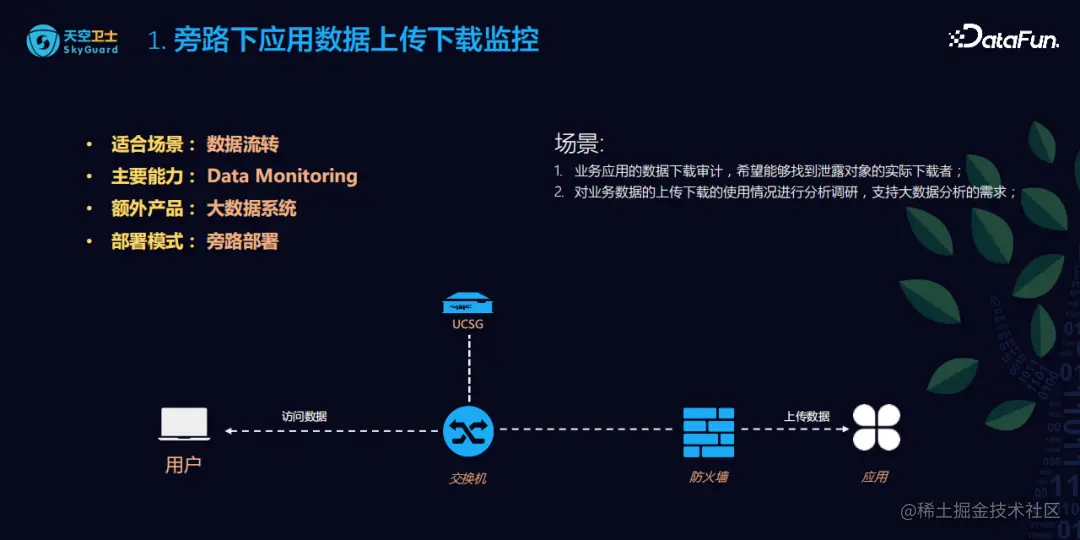 天空卫士 SkyGuard

1. 旁路下应用数据上传下载监控

DataFun.

• 适合场景： 数据流转
• 主要能力： Data Monitoring
• 额外产品： 大数据系统
• 部署模式： 旁路部署

场景:
1. 业务应用的数据下载审计，希望能够找到泄露对象的实际下载者；
2. 对业务数据的上传下载的使用情况进行分析调研，支持大数据分析的需求；

UCSG

访问数据

上传数据

用户

交换机

防火墙

应用

@稀土掘金技术社区